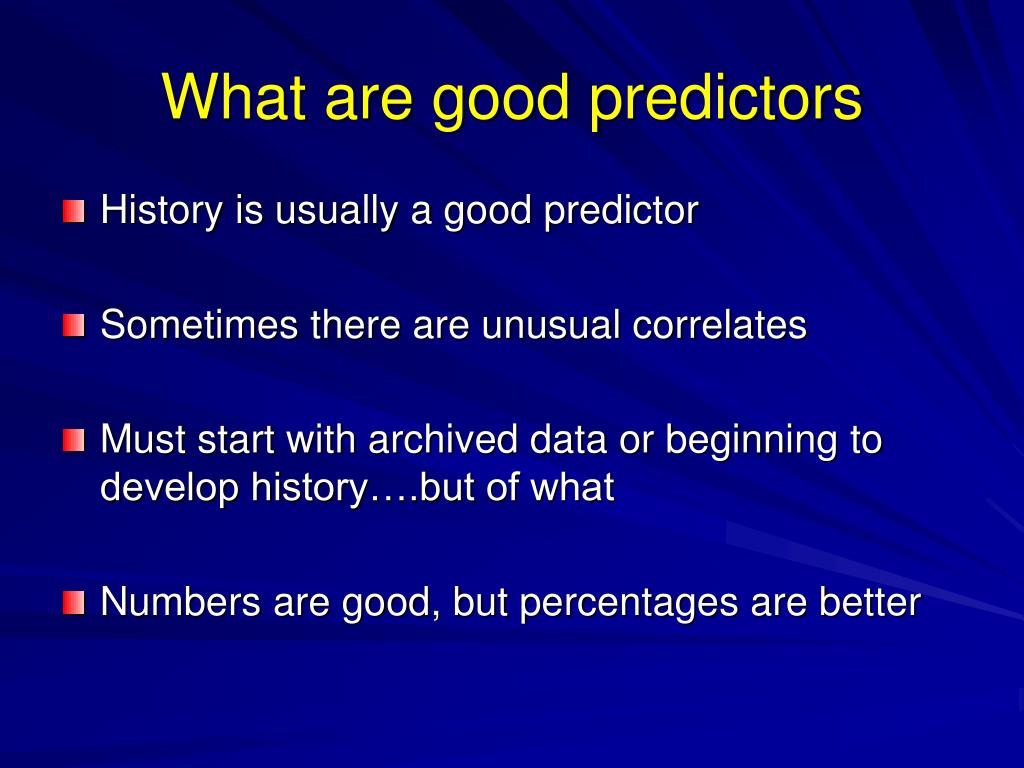 What are good predictors

History is usually a good predictor

Sometimes there are unusual correlates

Must start with archived data or beginning to develop history….but of what

Numbers are good, but percentages are better